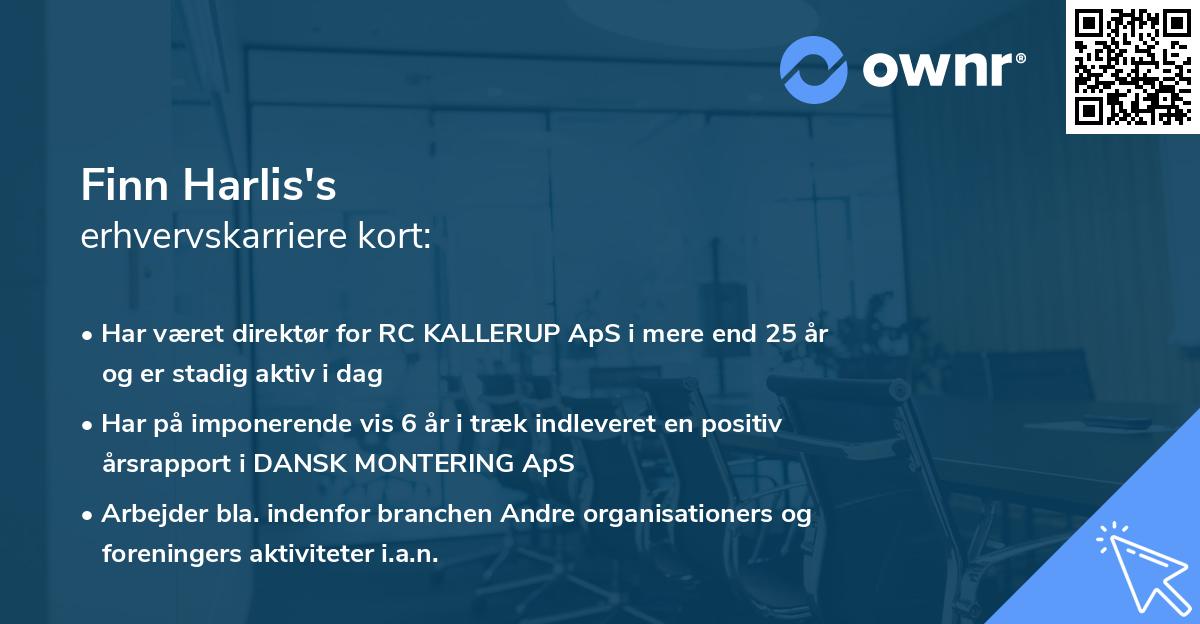 ownr®

Finn Harlis's
erhvervskarriere kort:

• Har været direktør for RC KALLERUP ApS i mere end 25 år og er stadig aktiv i dag

• Har på imponerende vis 6 år i træk indleveret en positiv årsrapport i DANSK MONTERING ApS

• Arbejder bla. indenfor branchen Andre organisationers og foreningers aktiviteter i.a.n.